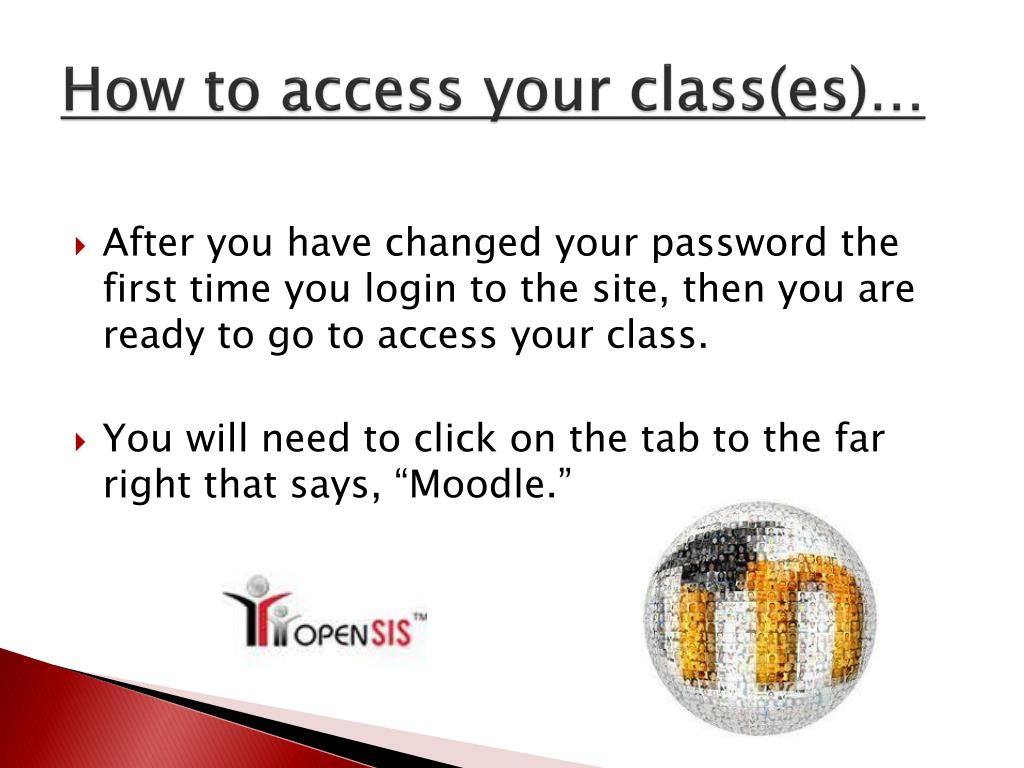 How to access your class(es)…

After you have changed your password the first time you login to the site, then you are ready to go to access your class.

You will need to click on the tab to the far right that says, “Moodle.”

OPENSIS™